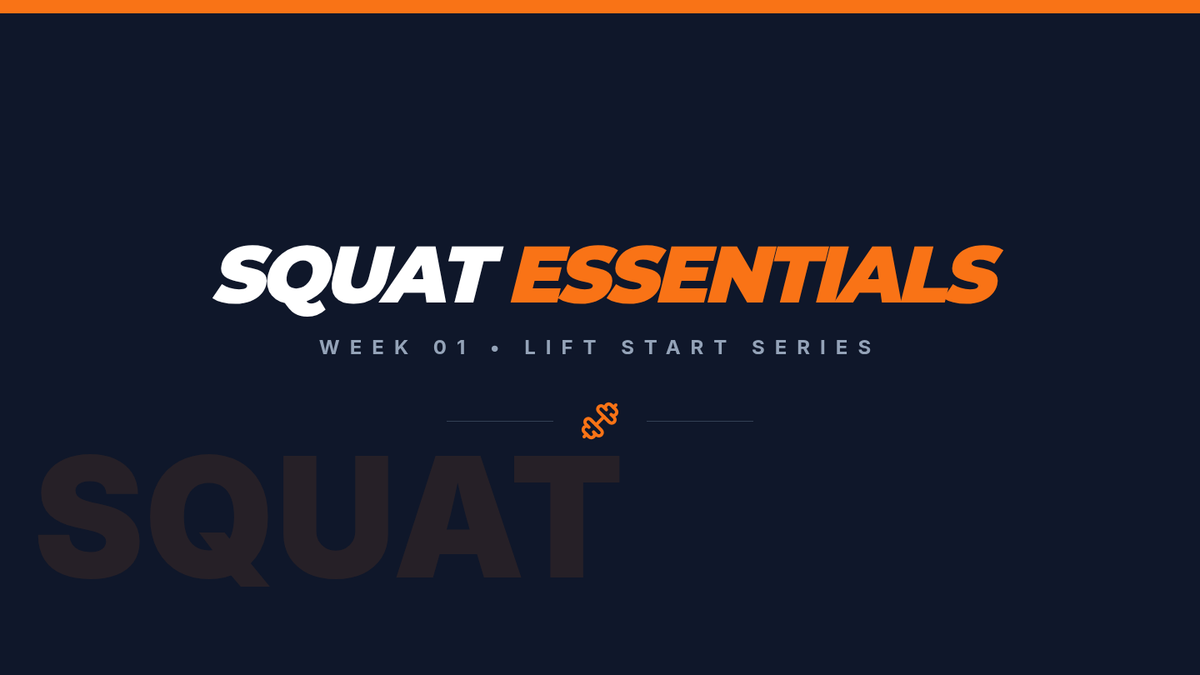 SQUAT ESSENTIALS

WEEK 01 • LIFT START SERIES

SQUAT